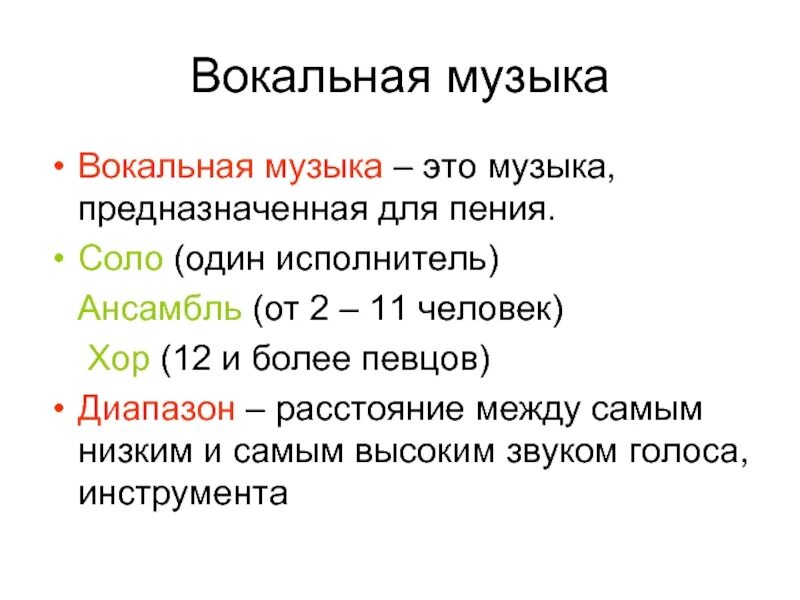 Вокальная музыка

• Вокальная музыка – это музыка, предназначенная для пения.
• Соло (один исполнитель)
Ансамбль (от 2 – 11 человек)
Хор (12 и более певцов)
• Диапазон – расстояние между самым низким и самым высоким звуком голоса, инструмента